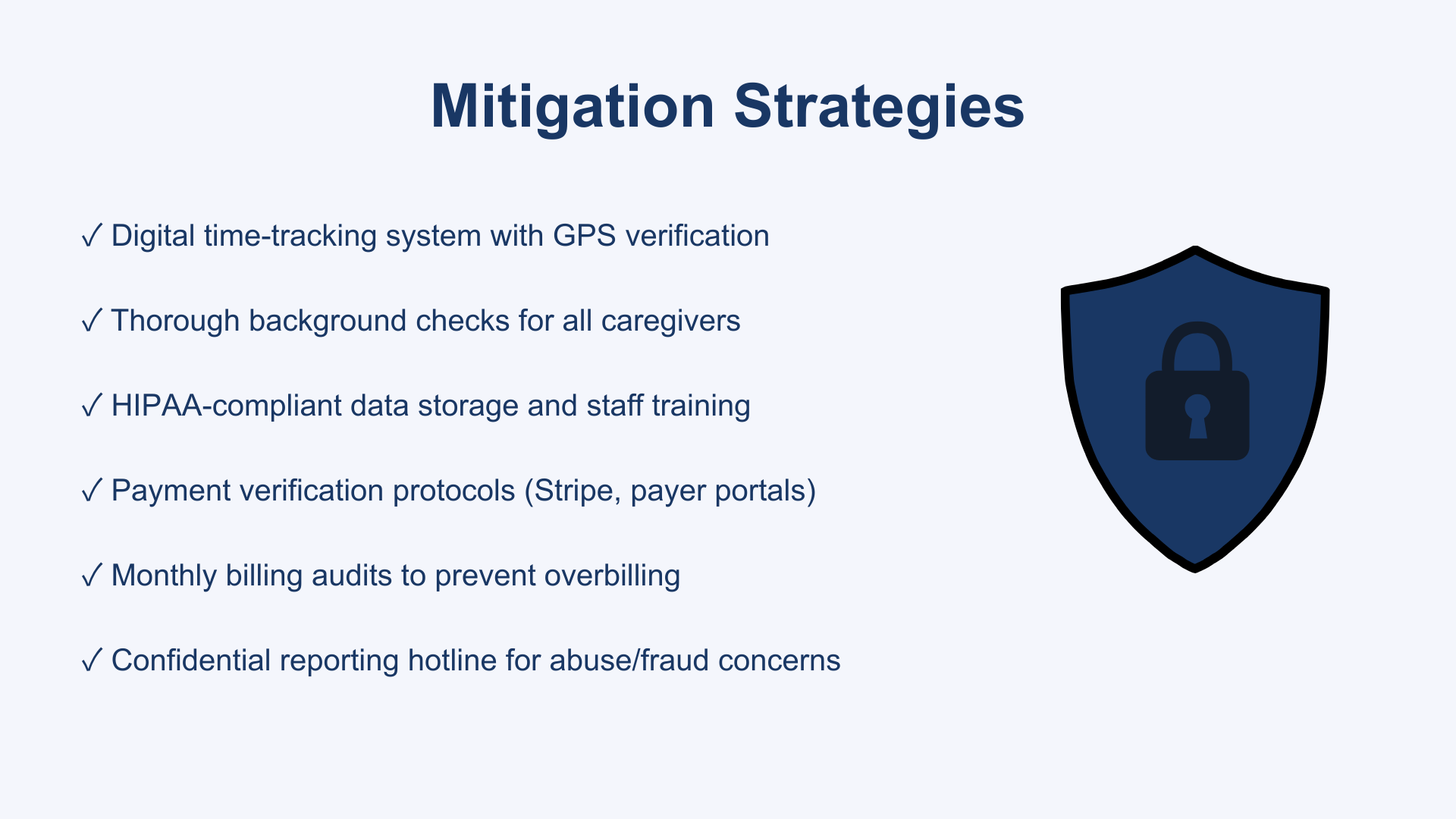 Mitigation Strategies

✓ Digital time-tracking system with GPS verification

✓ Thorough background checks for all caregivers

✓ HIPAA-compliant data storage and staff training

✓ Payment verification protocols (Stripe, payer portals)

✓ Monthly billing audits to prevent overbilling

✓ Confidential reporting hotline for abuse/fraud concerns